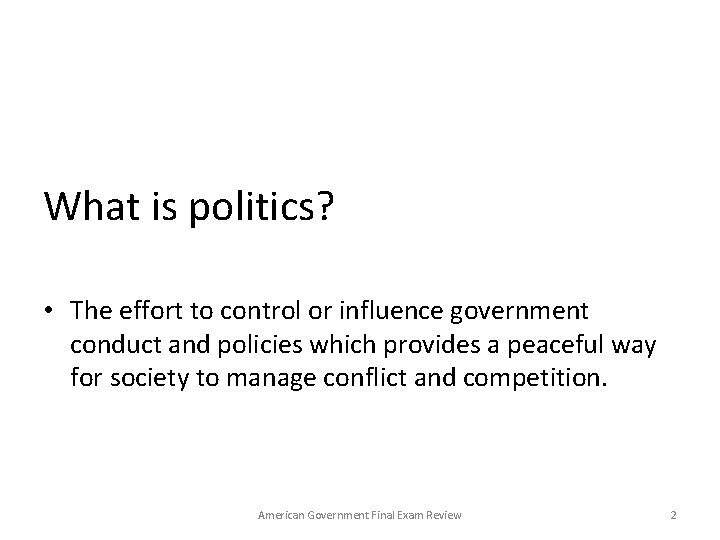 What is politics?

• The effort to control or influence government conduct and policies which provides a peaceful way for society to manage conflict and competition.

American Government Final Exam Review

2